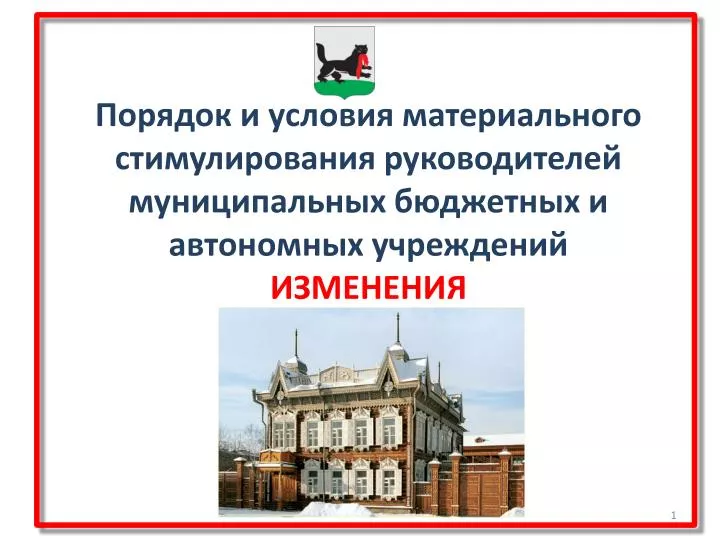 Порядок и условия материального стимулирования руководителей муниципальных бюджетных и автономных учреждений

ИЗМЕНЕНИЯ

1